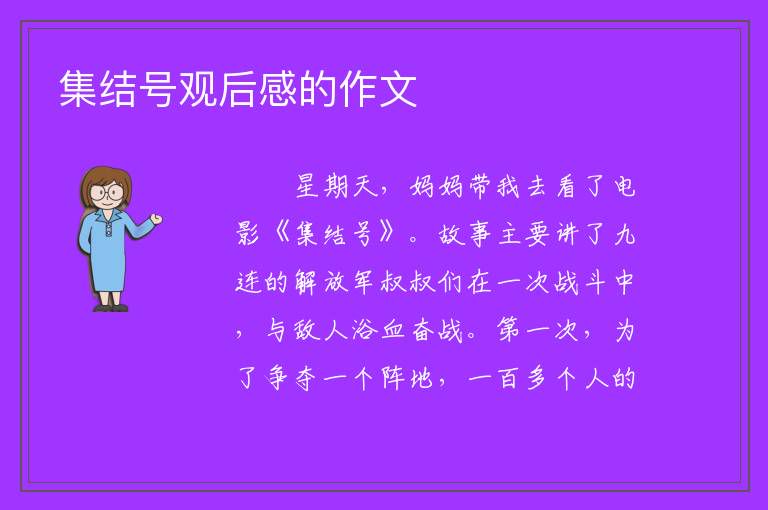 集结号观后感的作文

星期天，妈妈带我去看了电影《集结号》。故事主要讲了九连的解放军叔叔们在一次战斗中，与敌人浴血奋战。第一次，为了争夺一个阵地，一百多个人的